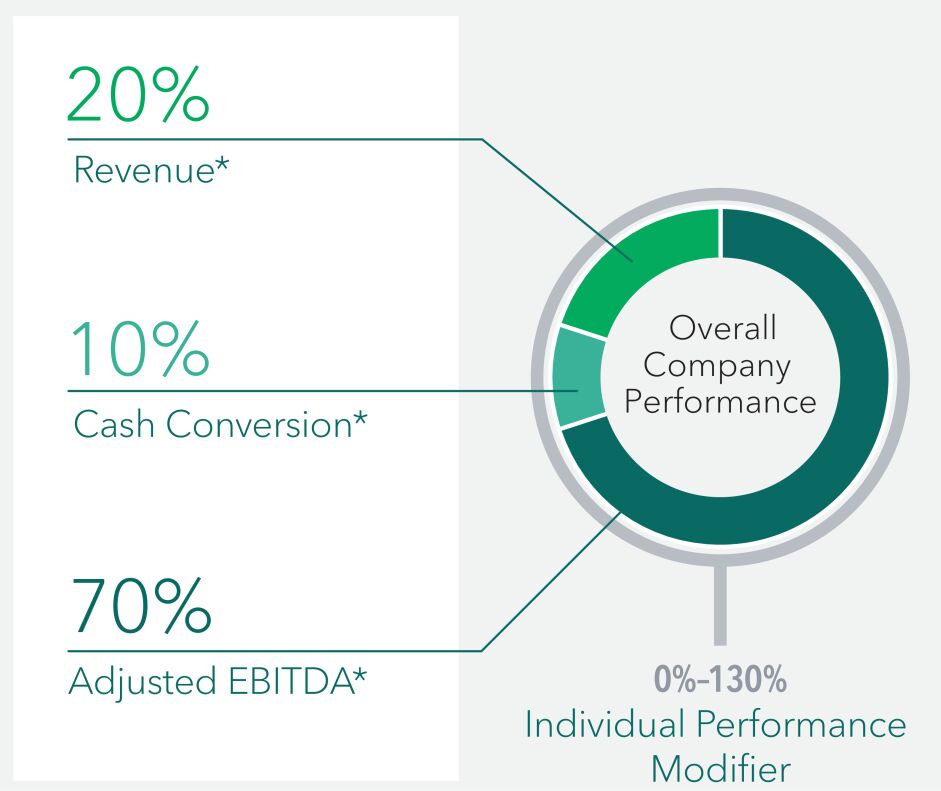 20%
Revenue*

10%
Cash Conversion*

70%
Adjusted EBITDA*

Overall Company Performance

0%–130%
Individual Performance Modifier